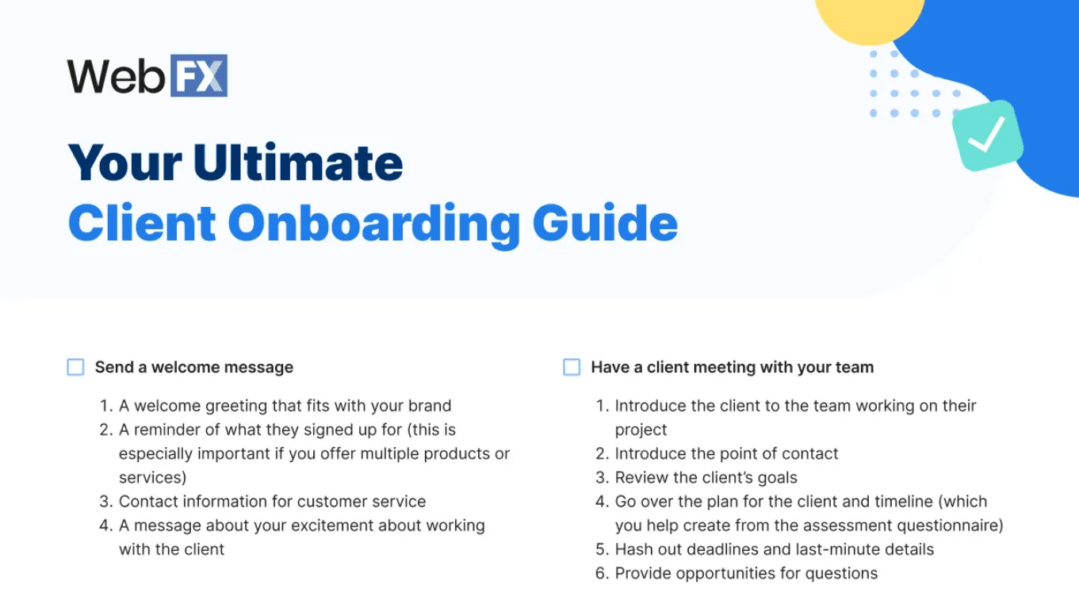 WebFX

Your Ultimate
Client Onboarding Guide

Send a welcome message

1. A welcome greeting that fits with your brand
2. A reminder of what they signed up for (this is especially important if you offer multiple products or services)
3. Contact information for customer service
4. A message about your excitement about working with the client

Have a client meeting with your team

1. Introduce the client to the team working on their project
2. Introduce the point of contact
3. Review the client's goals
4. Go over the plan for the client and timeline (which you help create from the assessment questionnaire)
5. Hash out deadlines and last-minute details
6. Provide opportunities for questions